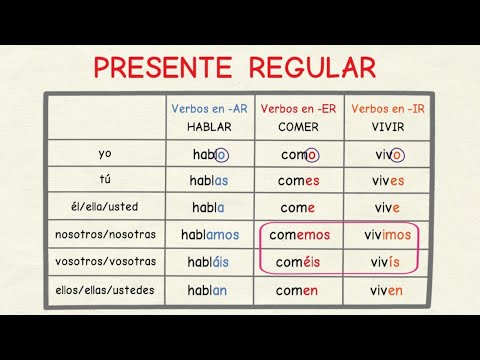 PRESENTE REGULAR

| | Verbos en -AR HABLAR | Verbos en -ER COMER | Verbos en -IR VIVIR |
|---|---|---|---|
| yo | hablo | como | vivo |
| tú | hablas | comes | vives |
| él/ella/usted | habla | come | vive |
| nosotros/nosotras | hablamos | comemos | vivimos |
| vosotros/vosotras | habláis | coméis | vivís |
| ellos/ellas/ustedes | hablan | comen | viven |